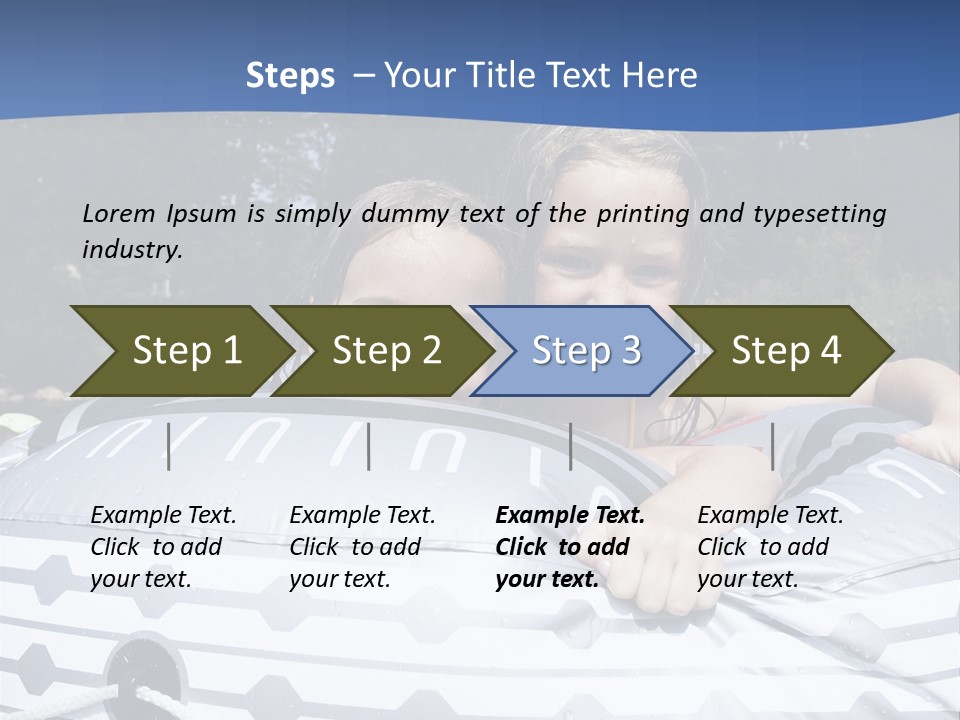 Steps – Your Title Text Here

Lorem Ipsum is simply dummy text of the printing and typesetting industry.

Step 1

Step 2

Step 3

Step 4

Example Text. Click to add your text.

Example Text. Click to add your text.

Example Text. Click to add your text.

Example Text. Click to add your text.